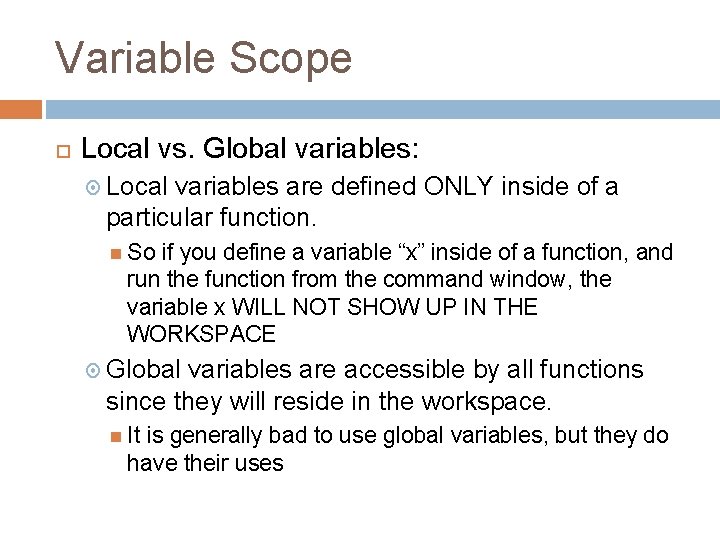 Variable Scope

Local vs. Global variables:

Local variables are defined ONLY inside of a particular function.

So if you define a variable “x” inside of a function, and run the function from the command window, the variable x WILL NOT SHOW UP IN THE WORKSPACE

Global variables are accessible by all functions since they will reside in the workspace.

It is generally bad to use global variables, but they do have their uses